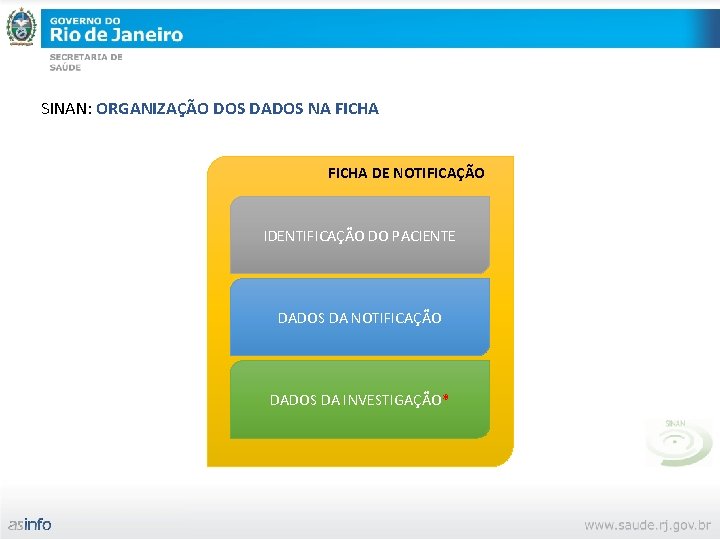 GOVERNO DO
Rio de Janeiro
SECRETARIA DE SAÚDE

SINAN: ORGANIZAÇÃO DOS DADOS NA FICHA

FICHA DE NOTIFICAÇÃO

IDENTIFICAÇÃO DO PACIENTE

DADOS DA NOTIFICAÇÃO

DADOS DA INVESTIGAÇÃO*

SINAN

asinfo

www.saude.rj.gov.br